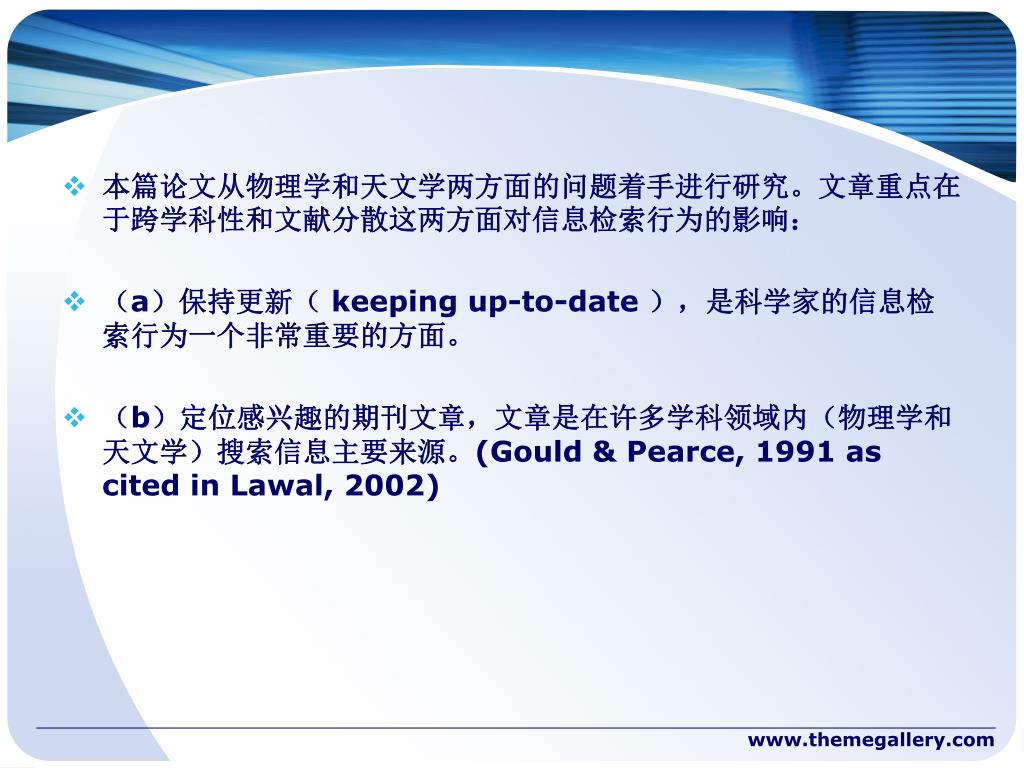 ❖ 本篇论文从物理学和天文学两方面的问题着手进行研究。文章重点在于跨学科性和文献分散这两方面对信息检索行为的影响：

❖ （a）保持更新（ keeping up-to-date ），是科学家的信息检索行为一个非常重要的方面。

❖ （b）定位感兴趣的期刊文章，文章是在许多学科领域内（物理学和天文学）搜索信息主要来源。(Gould & Pearce, 1991 as cited in Lawal, 2002)

www.themegallery.com